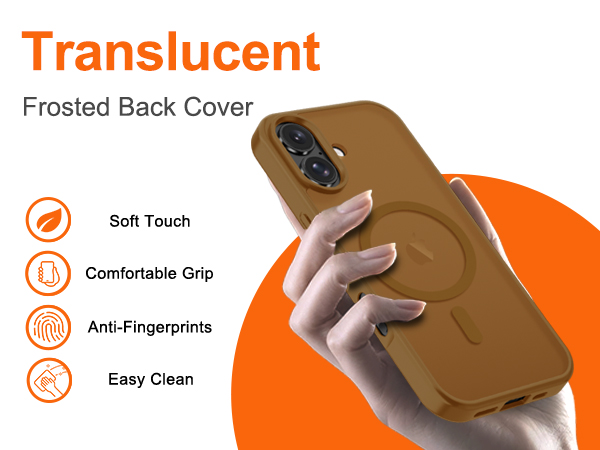 Translucent
Frosted Back Cover

Soft Touch

Comfortable Grip

Anti-Fingerprints

Easy Clean